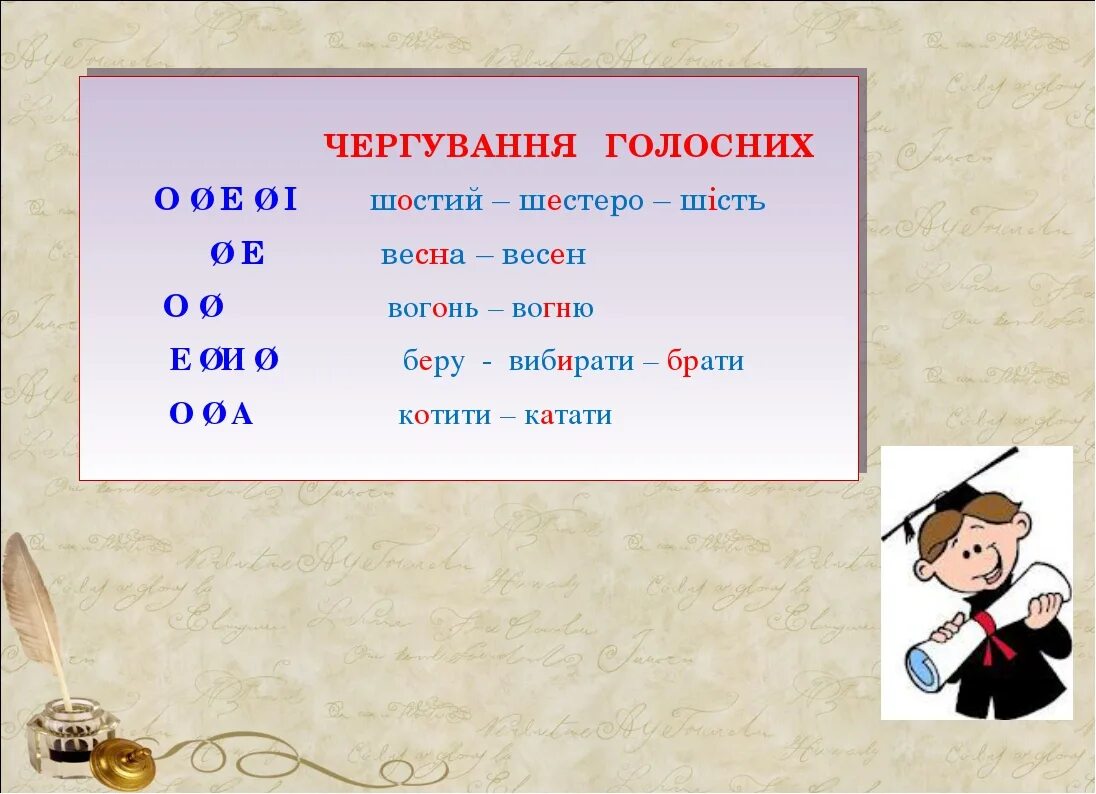 ЧЕРГУВАННЯ ГОЛОСНИХ

О Ø Е Ø І шостий – шестеро – шість

Ø Е весна – весен

О Ø вогонь – вогню

Е ØИ Ø беру - вибирати – брати

О Ø А котити – катати